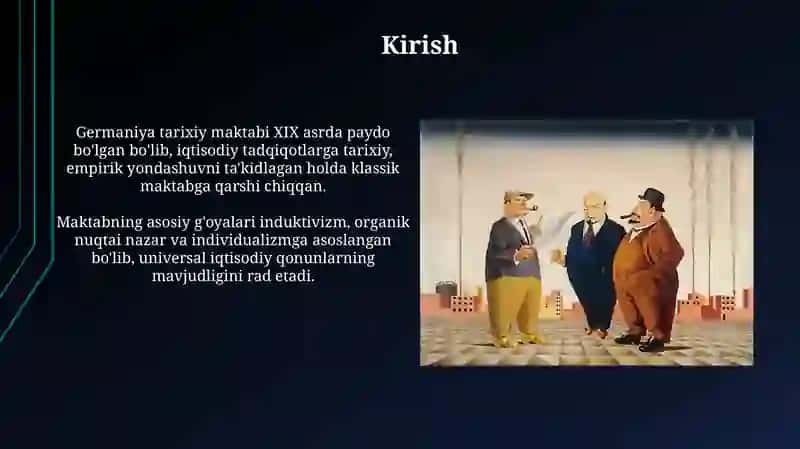 Kirish

Germaniya tarixiy maktabi XIX asrda paydo bo'lgan bo'lib, iqtisodiy tadqiqotlarga tarixiy, empirik yondashuvni ta'kidlagan holda klassik maktabga qarshi chiqqan.

Maktabning asosiy g'oyalari induktivizm, organik nuqtai nazar va individualizmga asoslangan bo'lib, universal iqtisodiy qonunlarning mavjudligini rad etadi.